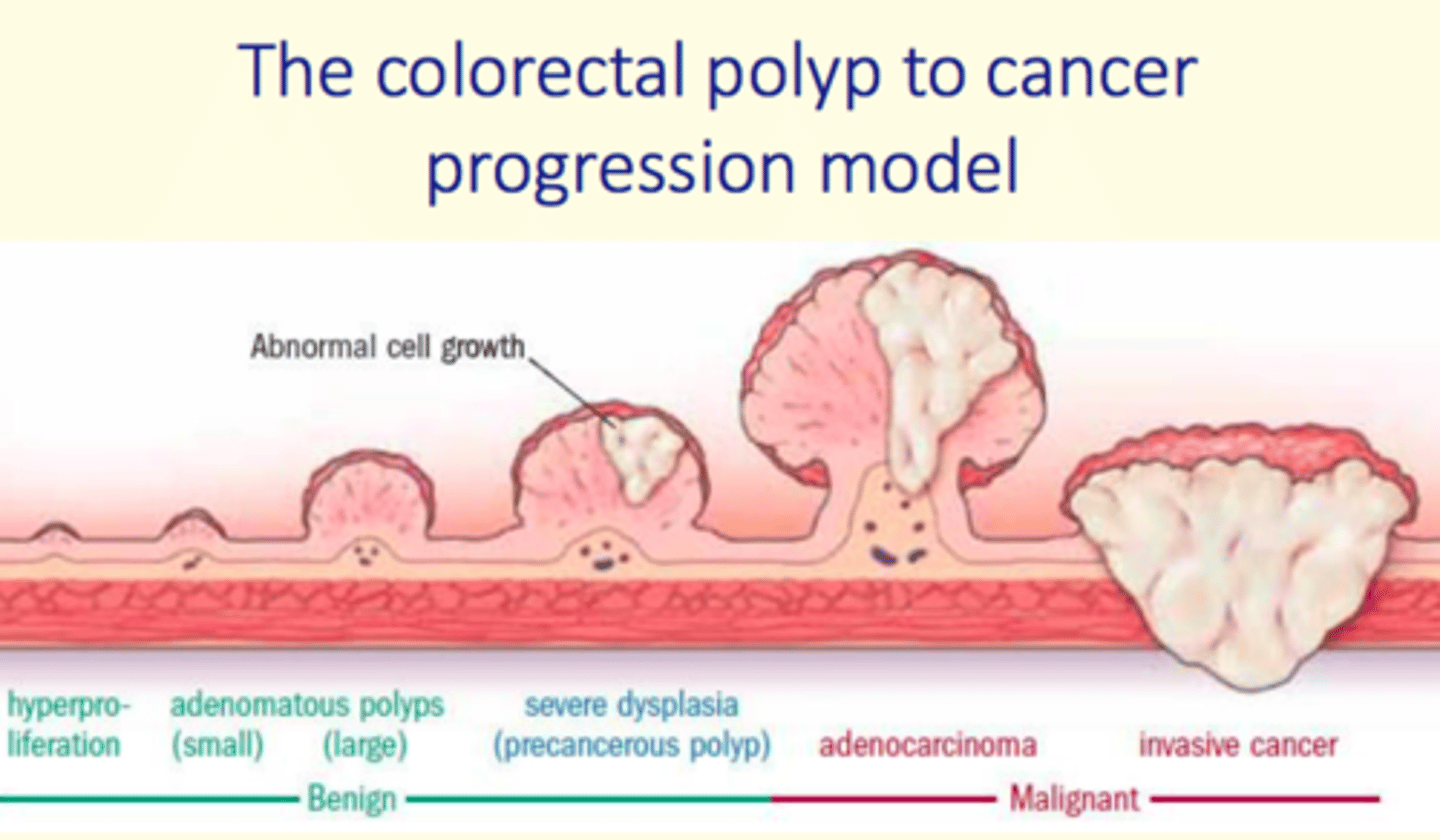 The colorectal polyp to cancer progression model

Abnormal cell growth

hyperproliferation

adenomatous polyps
(small) (large)

severe dysplasia
(precancerous polyp)

adenocarcinoma

invasive cancer

Benign

Malignant